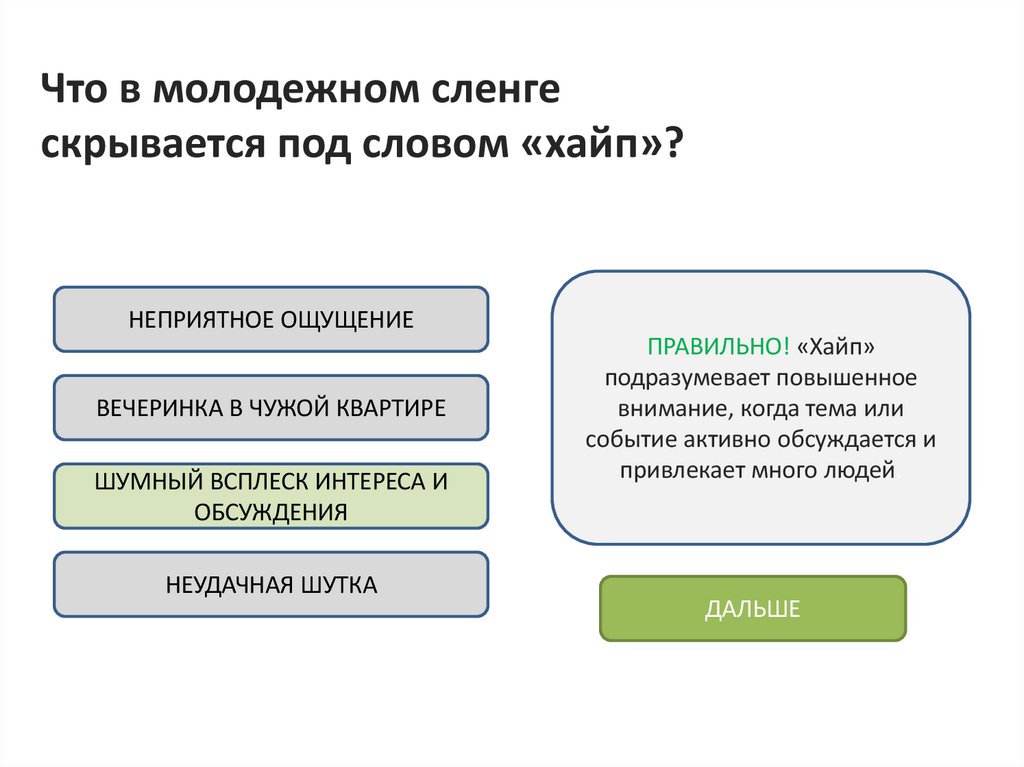 Что в молодежном сленге скрывается под словом «хайп»?

НЕПРИЯТНОЕ ОЩУЩЕНИЕ

ВЕЧЕРИНКА В ЧУЖОЙ КВАРТИРЕ

ШУМНЫЙ ВСПЛЕСК ИНТЕРЕСА И ОБСУЖДЕНИЯ

НЕУДАЧНАЯ ШУТКА

ПРАВИЛЬНО! «Хайп» подразумевает повышенное внимание, когда тема или событие активно обсуждается и привлекает много людей.

ДАЛЬШЕ